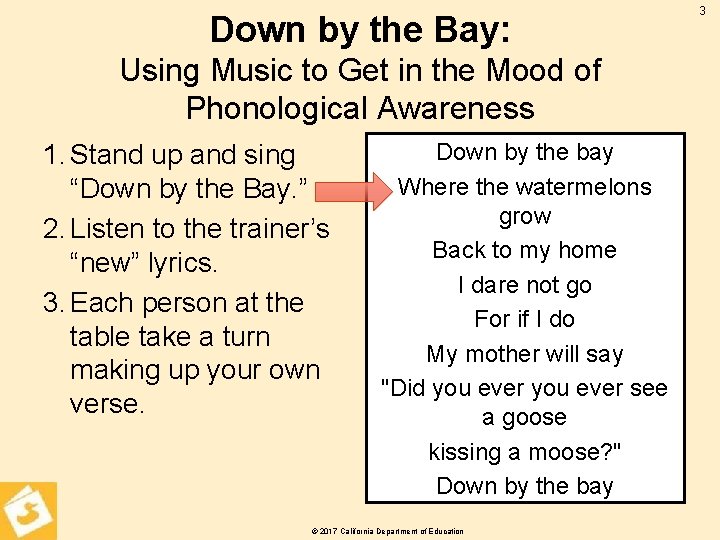 3

Down by the Bay:
Using Music to Get in the Mood of Phonological Awareness

1. Stand up and sing “Down by the Bay.”
2. Listen to the trainer’s “new” lyrics.
3. Each person at the table take a turn making up your own verse.

Down by the bay
Where the watermelons grow
Back to my home
I dare not go
For if I do
My mother will say
"Did you ever you ever see a goose
kissing a moose?"
Down by the bay

© 2017 California Department of Education